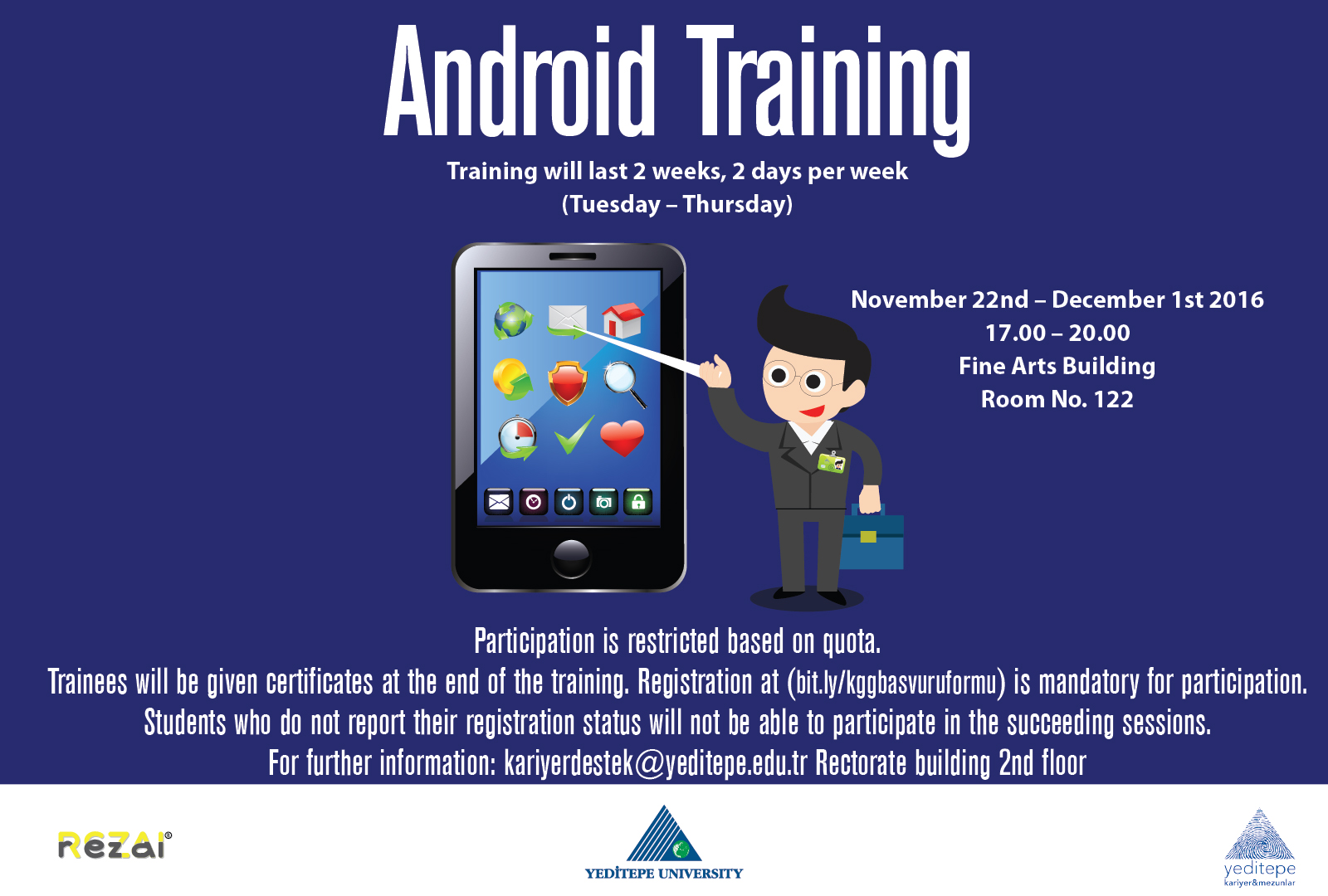 Android Training

Training will last 2 weeks, 2 days per week
(Tuesday – Thursday)

November 22nd – December 1st 2016
17.00 – 20.00
Fine Arts Building
Room No. 122

Participation is restricted based on quota.
Trainees will be given certificates at the end of the training. Registration at (bit.ly/kggbasvuruformu) is mandatory for participation.
Students who do not report their registration status will not be able to participate in the succeeding sessions.
For further information: kariyerdestek@yeditepe.edu.tr Rectorate building 2nd floor

rezai®

YEDİTEPE UNIVERSITY

yeditepe
kariyer&mezunlar